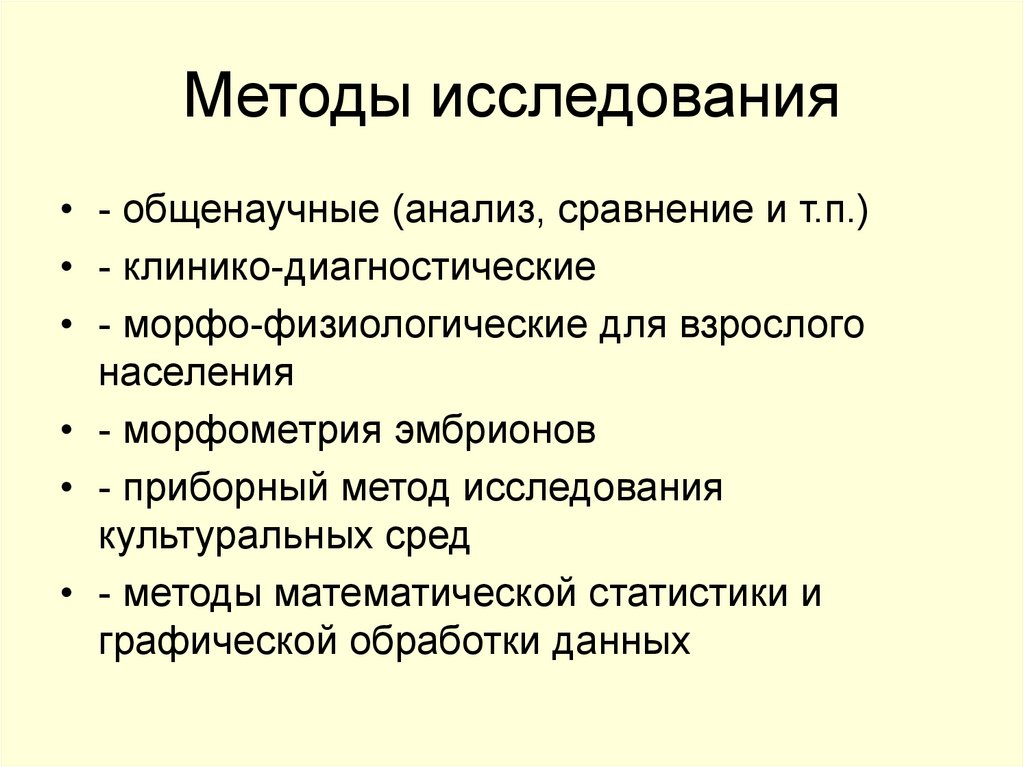 Методы исследования

• - общенаучные (анализ, сравнение и т.п.)
• - клинико-диагностические
• - морфо-физиологические для взрослого населения
• - морфометрия эмбрионов
• - приборный метод исследования культуральных сред
• - методы математической статистики и графической обработки данных